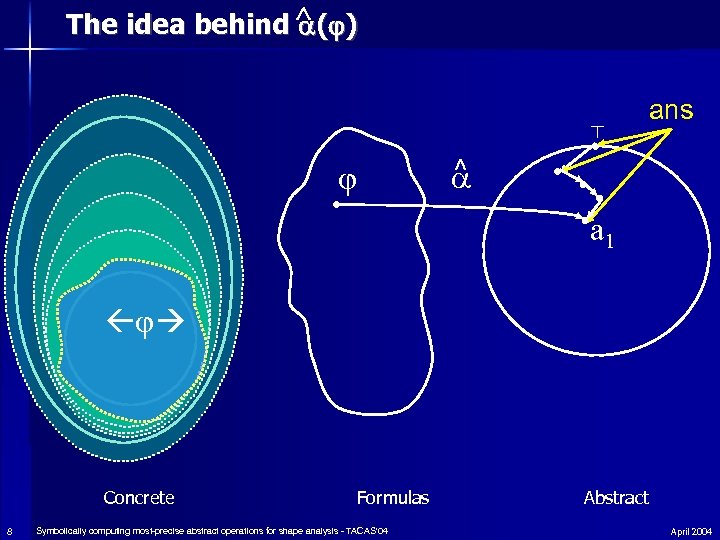 The idea behind $\hat{\alpha}(\varphi)$

ans

$\top$

$\varphi$

$\hat{\alpha}$

$a_1$

$\leftarrow\varphi\rightarrow$

Concrete

Formulas

Abstract

8 Symbolically computing most-precise abstract operations for shape analysis - TACAS'04

April 2004